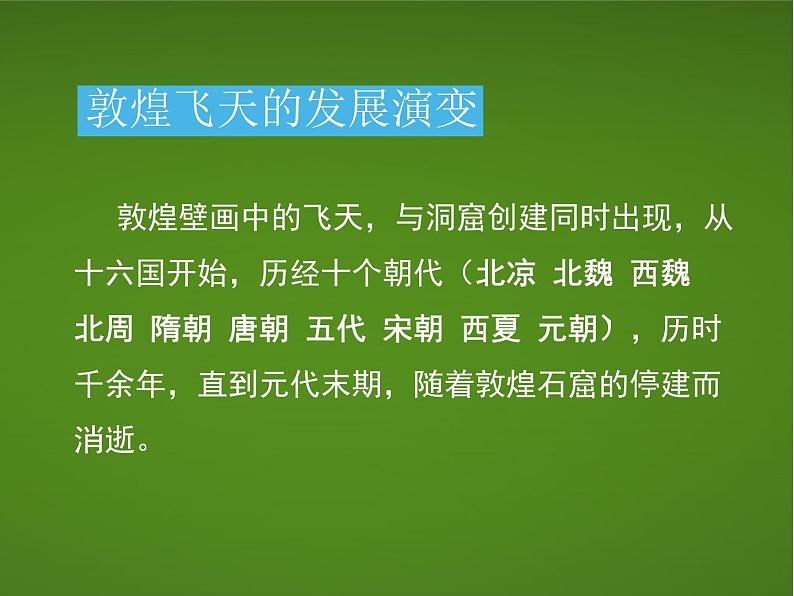 敦煌飞天的发展演变

敦煌壁画中的飞天，与洞窟创建同时出现，从十六国开始，历经十个朝代（北凉 北魏 西魏 北周 隋朝 唐朝 五代 宋朝 西夏 元朝），历时千余年，直到元代末期，随着敦煌石窟的停建而消逝。